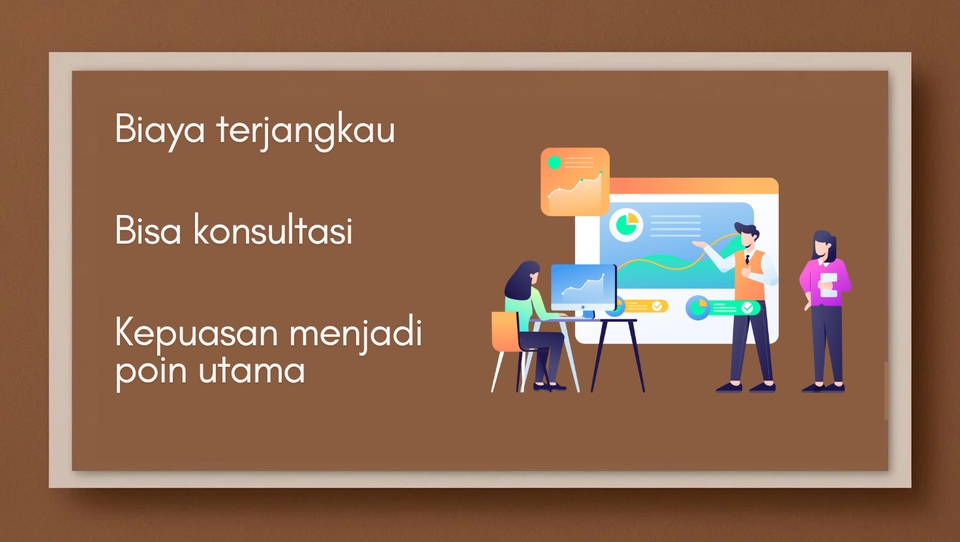 Biaya terjangkau

Bisa konsultasi

Kepuasan menjadi poin utama